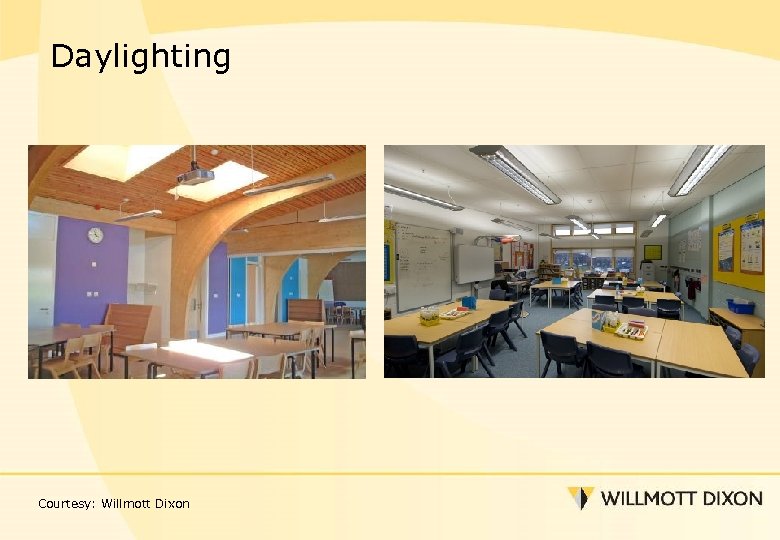 Daylighting

Courtesy: Willmott Dixon

WILLMOTT DIXON